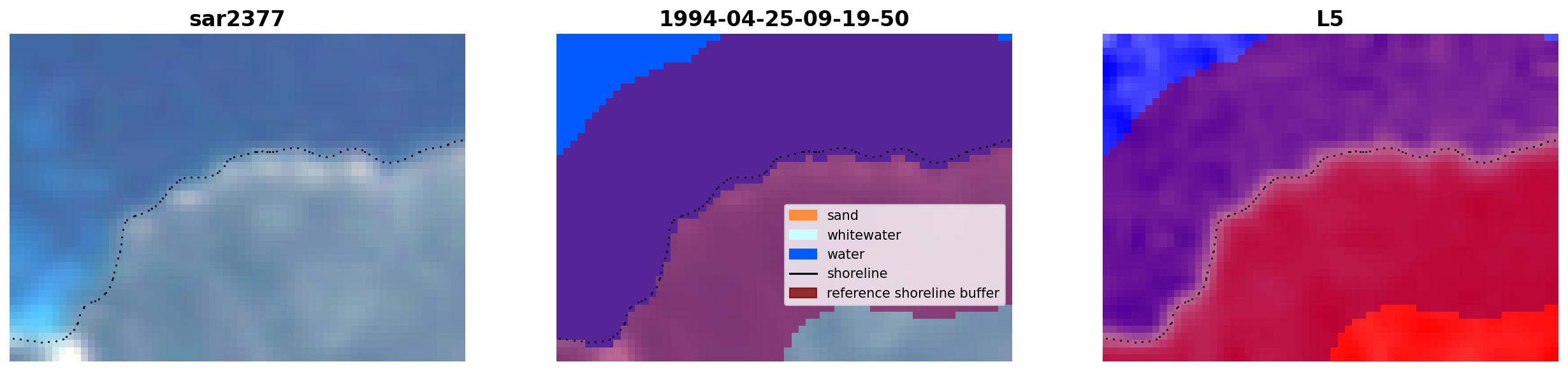 sar2377

1994-04-25-09-19-50

sand
whitewater
water
shoreline
reference shoreline buffer

L5